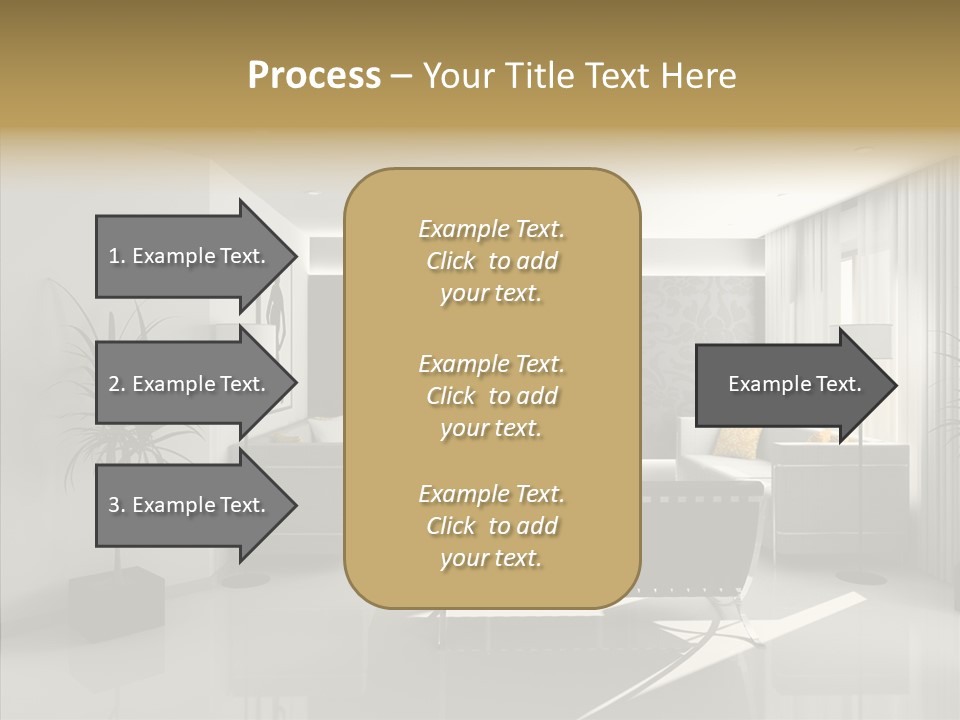 Process – Your Title Text Here

1. Example Text.

2. Example Text.

3. Example Text.

Example Text. Click to add your text.

Example Text. Click to add your text.

Example Text. Click to add your text.

Example Text.